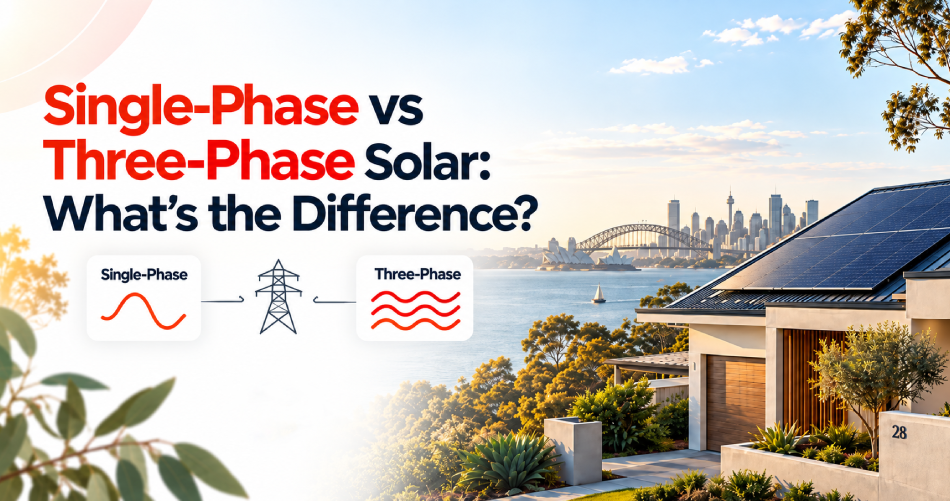 Single-Phase vs Three-Phase Solar: What's the Difference?

Single-Phase

Three-Phase

28